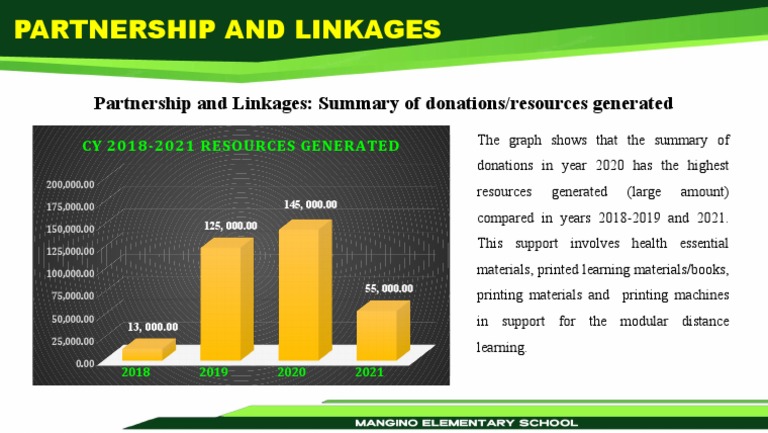 PARTNERSHIP AND LINKAGES

Partnership and Linkages: Summary of donations/resources generated

CY 2018-2021 RESOURCES GENERATED

200,000.00
175,000.00
150,000.00
125,000.00
100,000.00
75,000.00
50,000.00
25,000.00
0.00

13, 000.00
125, 000.00
145, 000.00
55, 000.00

2018
2019
2020
2021

The graph shows that the summary of donations in year 2020 has the highest resources generated (large amount) compared in years 2018-2019 and 2021. This support involves health essential materials, printed learning materials/books, printing materials and printing machines in support for the modular distance learning.

MANGINO ELEMENTARY SCHOOL